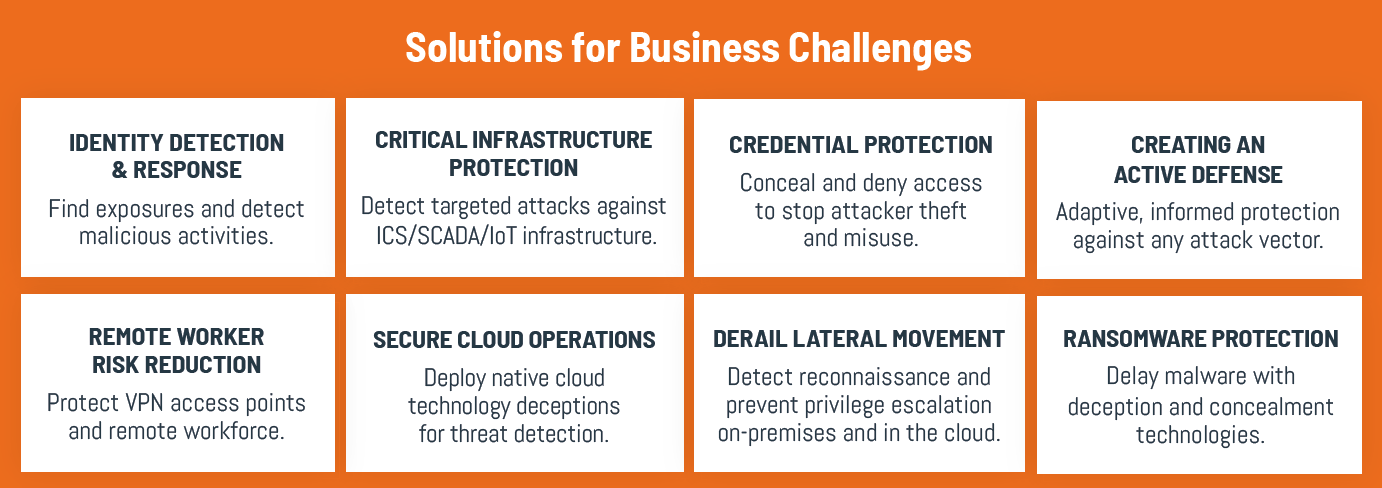 Solutions for Business Challenges

IDENTITY DETECTION & RESPONSE

Find exposures and detect malicious activities.

CRITICAL INFRASTRUCTURE PROTECTION

Detect targeted attacks against ICS/SCADA/IoT infrastructure.

CREDENTIAL PROTECTION

Conceal and deny access to stop attacker theft and misuse.

CREATING AN ACTIVE DEFENSE

Adaptive, informed protection against any attack vector.

REMOTE WORKER RISK REDUCTION

Protect VPN access points and remote workforce.

SECURE CLOUD OPERATIONS

Deploy native cloud technology deceptions for threat detection.

DERAIL LATERAL MOVEMENT

Detect reconnaissance and prevent privilege escalation on-premises and in the cloud.

RANSOMWARE PROTECTION

Delay malware with deception and concealment technologies.